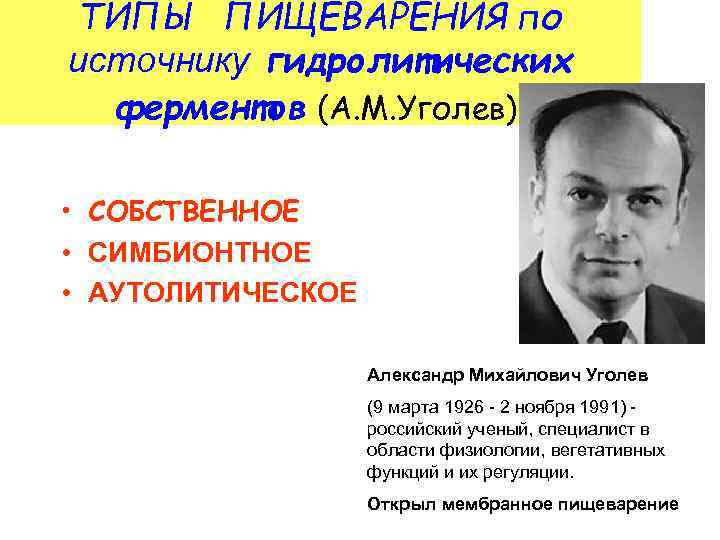 ТИПЫ ПИЩЕВАРЕНИЯ по источнику гидролитических ферментов (А.М.Уголев)

• СОБСТВЕННОЕ
• СИМБИОНТНОЕ
• АУТОЛИТИЧЕСКОЕ

Александр Михайлович Уголев

(9 марта 1926 - 2 ноября 1991) - российский ученый, специалист в области физиологии, вегетативных функций и их регуляции.

Открыл мембранное пищеварение